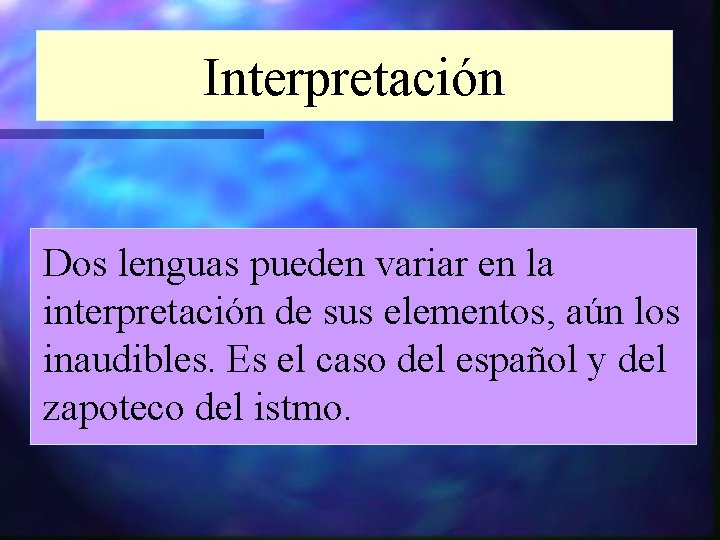 Interpretación

Dos lenguas pueden variar en la interpretación de sus elementos, aún los inaudibles. Es el caso del español y del zapoteco del istmo.